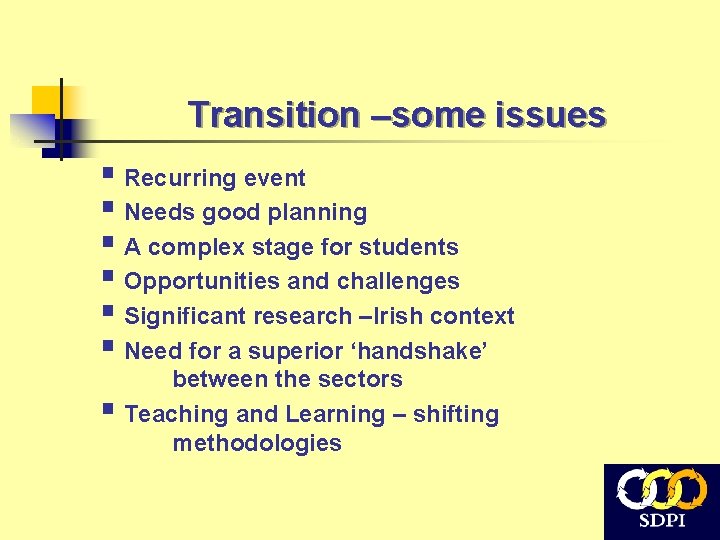 Transition –some issues

- Recurring event
- Needs good planning
- A complex stage for students
- Opportunities and challenges
- Significant research –Irish context
- Need for a superior ‘handshake’ between the sectors
- Teaching and Learning – shifting methodologies

SDPI